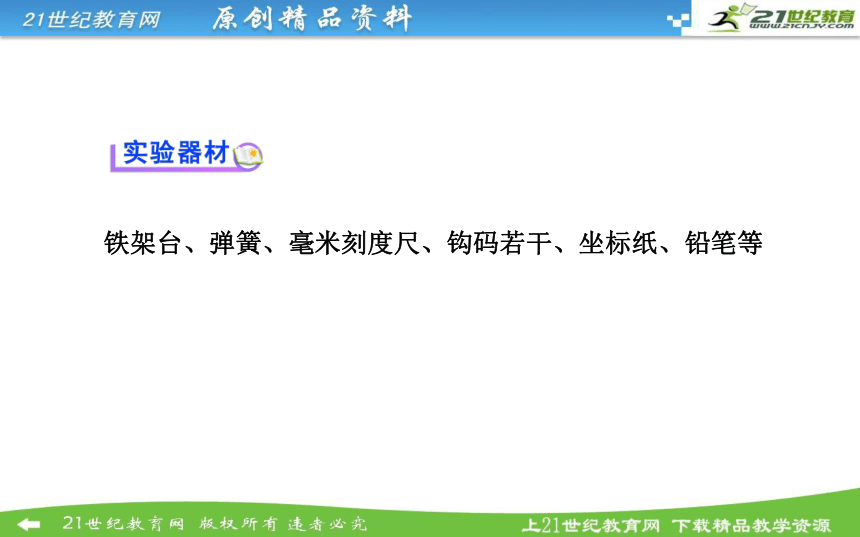 21世纪教育网 原创精品资料

21世纪教育
www.21cnjy.com

实验器材

铁架台、弹簧、毫米刻度尺、钩码若干、坐标纸、铅笔等

21世纪教育网 版权所有 违者必究

上21世纪教育网 下载精品教学资源